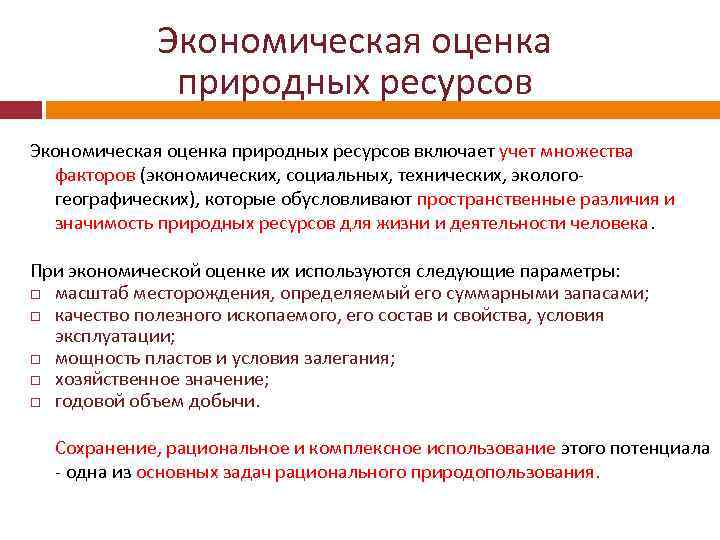 Экономическая оценка природных ресурсов

Экономическая оценка природных ресурсов включает учет множества факторов (экономических, социальных, технических, эколого-географических), которые обусловливают пространственные различия и значимость природных ресурсов для жизни и деятельности человека.

При экономической оценке их используются следующие параметры:
□ масштаб месторождения, определяемый его суммарными запасами;
□ качество полезного ископаемого, его состав и свойства, условия эксплуатации;
□ мощность пластов и условия залегания;
□ хозяйственное значение;
□ годовой объем добычи.

Сохранение, рациональное и комплексное использование этого потенциала - одна из основных задач рационального природопользования.